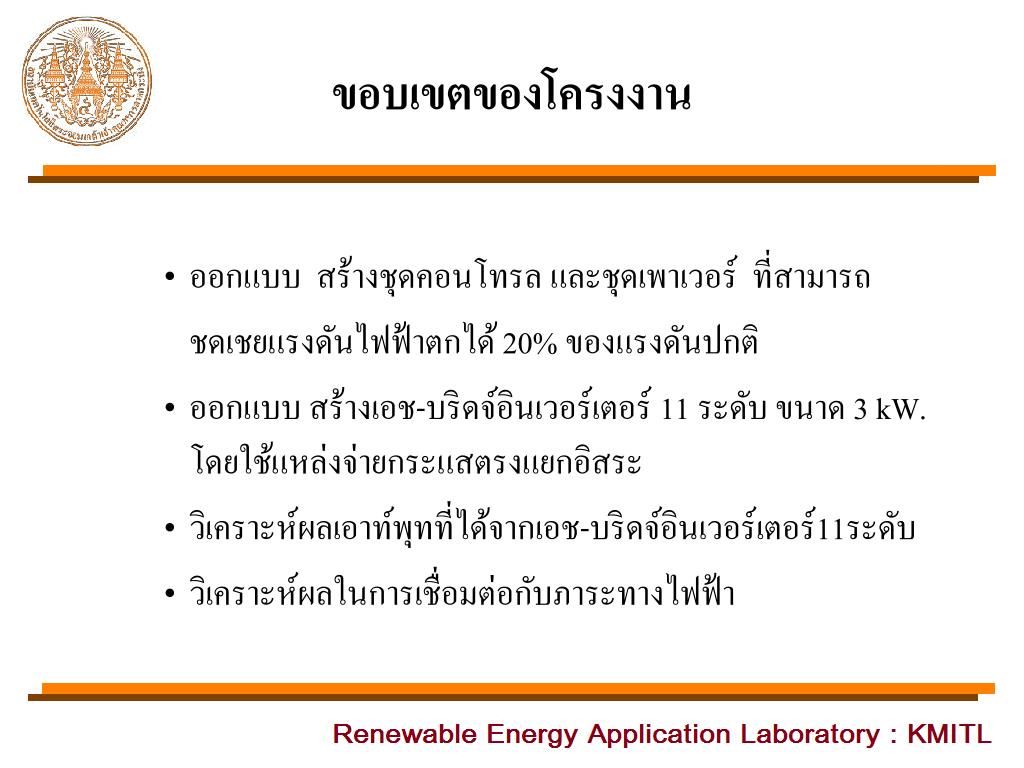 ขอบเขตของโครงงาน

• ออกแบบ สร้างชุดคอนโทรล และชุดเพาเวอร์ ที่สามารถชดเชยแรงดันไฟฟ้าตกได้ 20% ของแรงดันปกติ

• ออกแบบ สร้างเอช-บริดจ์อินเวอร์เตอร์ 11 ระดับ ขนาด 3 kW. โดยใช้แหล่งจ่ายกระแสตรงแยกอิสระ

• วิเคราะห์ผลเอาท์พุทที่ได้จากเอช-บริดจ์อินเวอร์เตอร์11ระดับ

• วิเคราะห์ผลในการเชื่อมต่อกับภาระทางไฟฟ้า

Renewable Energy Application Laboratory : KMITL